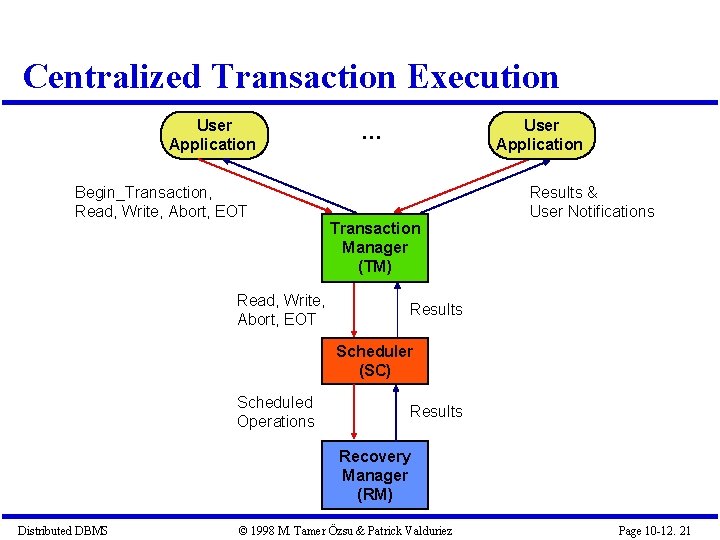 Centralized Transaction Execution

User Application

…

User Application

Begin_Transaction, Read, Write, Abort, EOT

Results & User Notifications

Transaction Manager (TM)

Read, Write, Abort, EOT

Results

Scheduler (SC)

Scheduled Operations

Results

Recovery Manager (RM)

Distributed DBMS © 1998 M. Tamer Özsu & Patrick Valduriez Page 10-12. 21